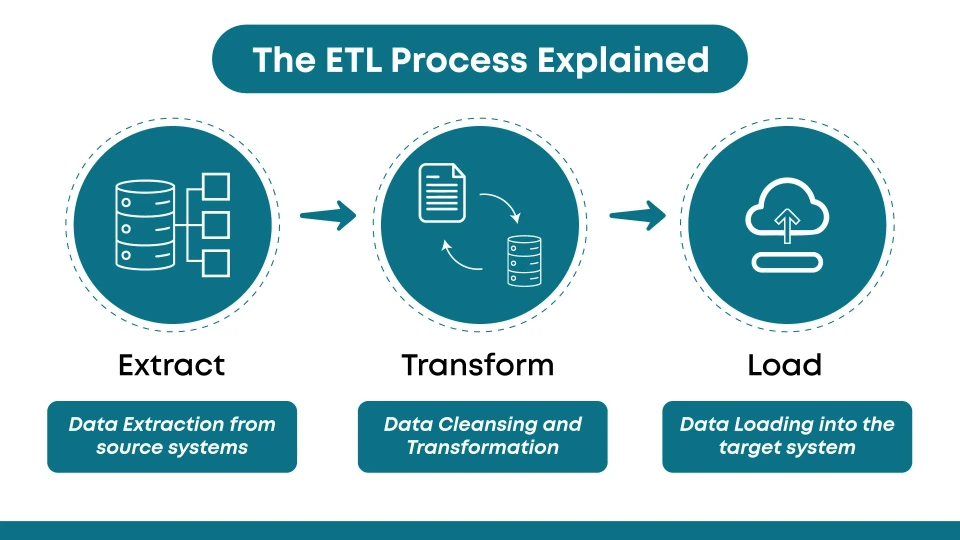 The ETL Process Explained

Extract

Data Extraction from source systems

Transform

Data Cleansing and Transformation

Load

Data Loading into the target system